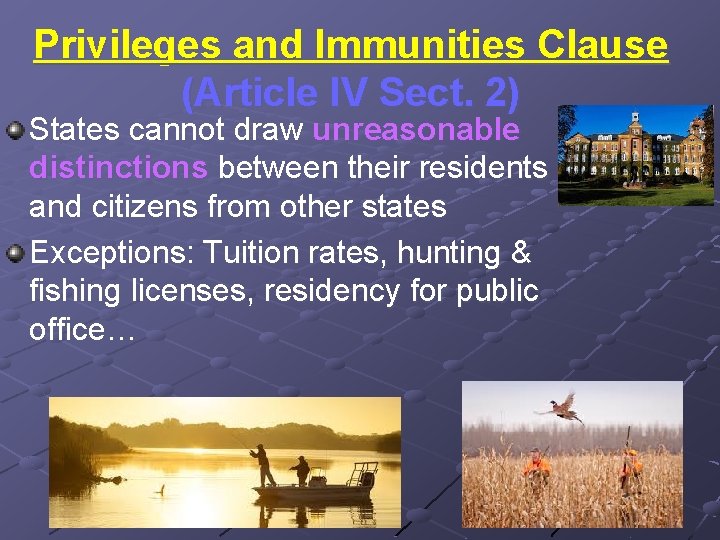 Privileges and Immunities Clause
(Article IV Sect. 2)

States cannot draw unreasonable distinctions between their residents and citizens from other states

Exceptions: Tuition rates, hunting & fishing licenses, residency for public office…